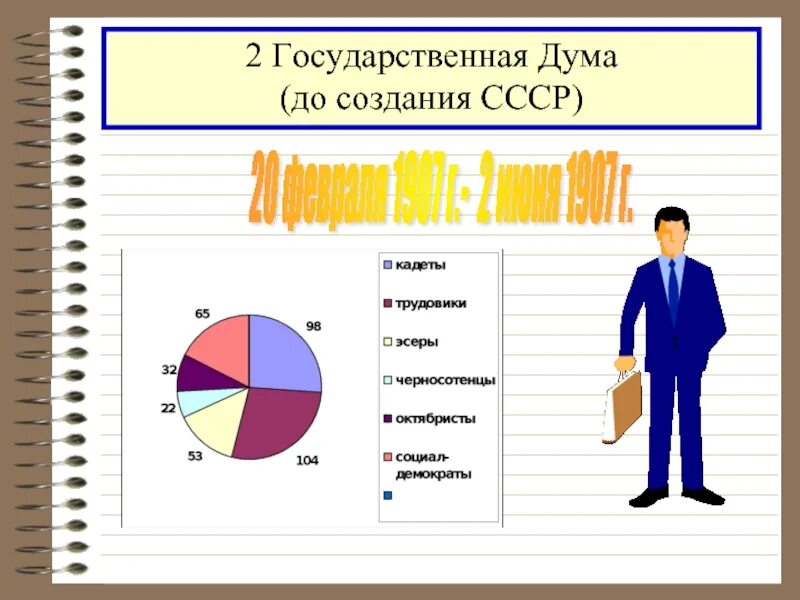 2 Государственная Дума
(до создания СССР)

20 февраля 1907 г. - 2 июня 1907 г.

65
98
32
22
53
104

кадеты
трудовики
эсеры
черносотенцы
октябристы
социал-демократы